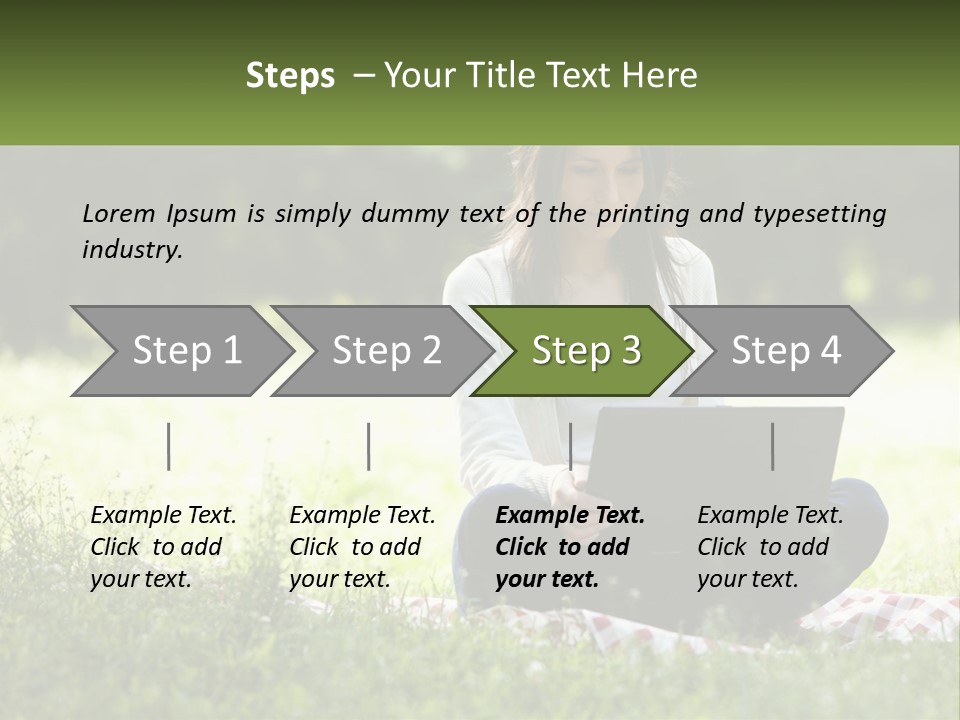 Steps – Your Title Text Here

Lorem Ipsum is simply dummy text of the printing and typesetting industry.

Step 1

Step 2

Step 3

Step 4

Example Text. Click to add your text.

Example Text. Click to add your text.

Example Text. Click to add your text.

Example Text. Click to add your text.